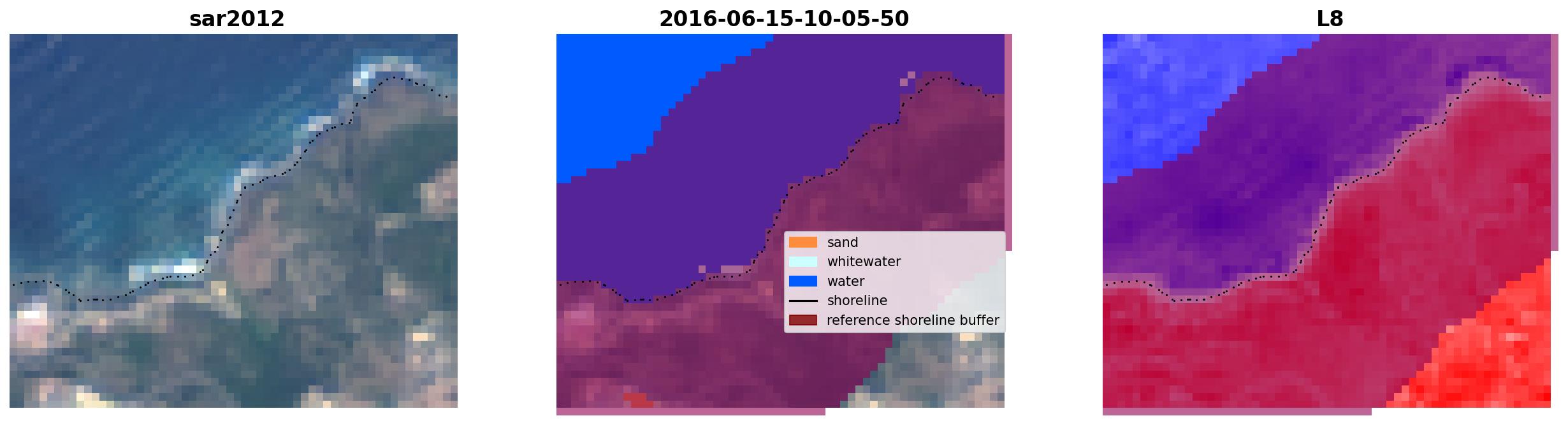 sar2012

2016-06-15-10-05-50

sand
whitewater
water
shoreline
reference shoreline buffer

L8